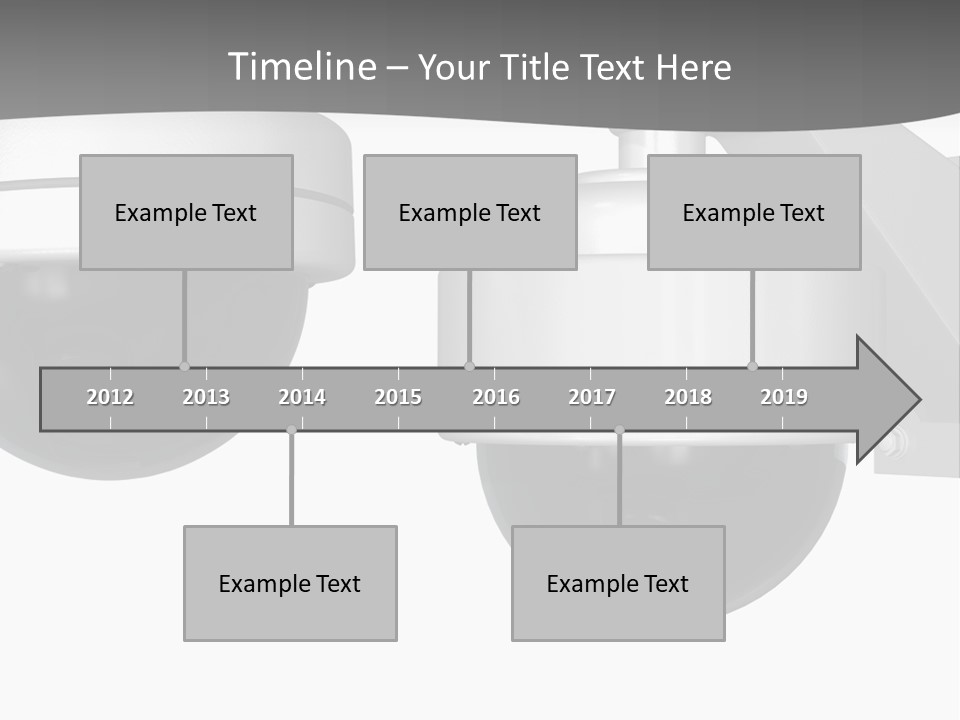 Timeline – Your Title Text Here

Example Text

Example Text

Example Text

2012 2013 2014 2015 2016 2017 2018 2019

Example Text

Example Text